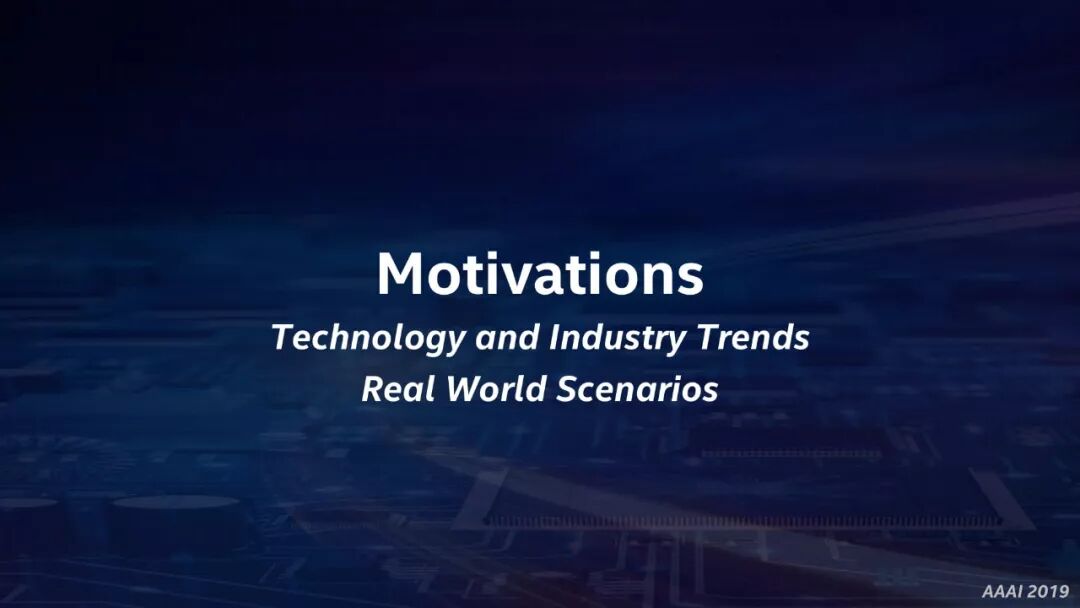 Motivations

Technology and Industry Trends
Real World Scenarios

AAAI 2019